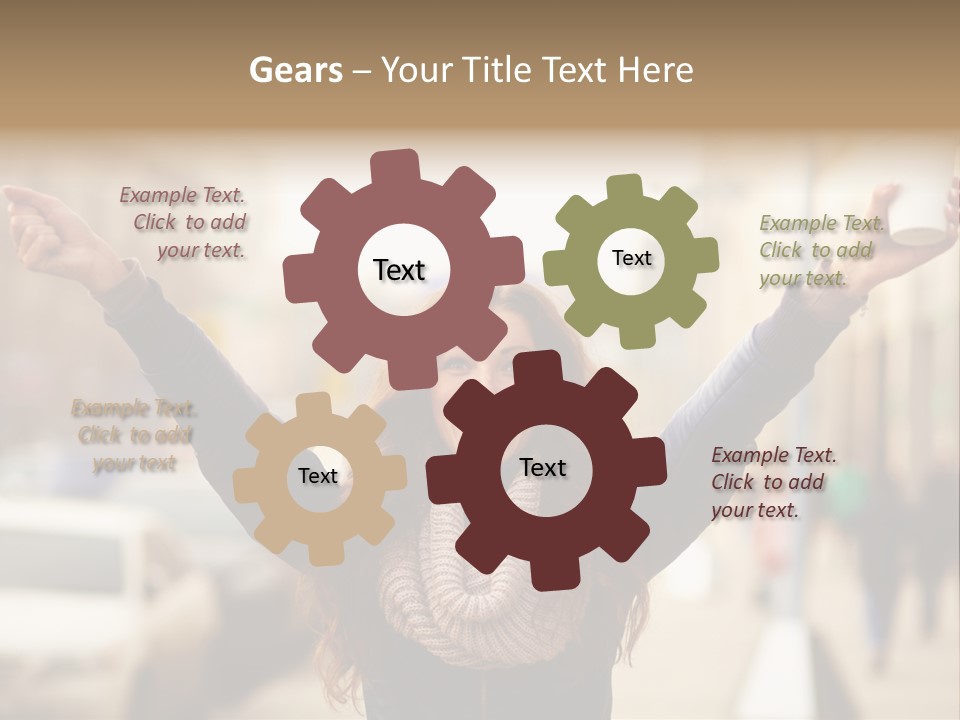 Gears – Your Title Text Here

Example Text. Click to add your text.

Text

Text

Example Text. Click to add your text.

Example Text. Click to add your text

Text

Text

Example Text. Click to add your text.